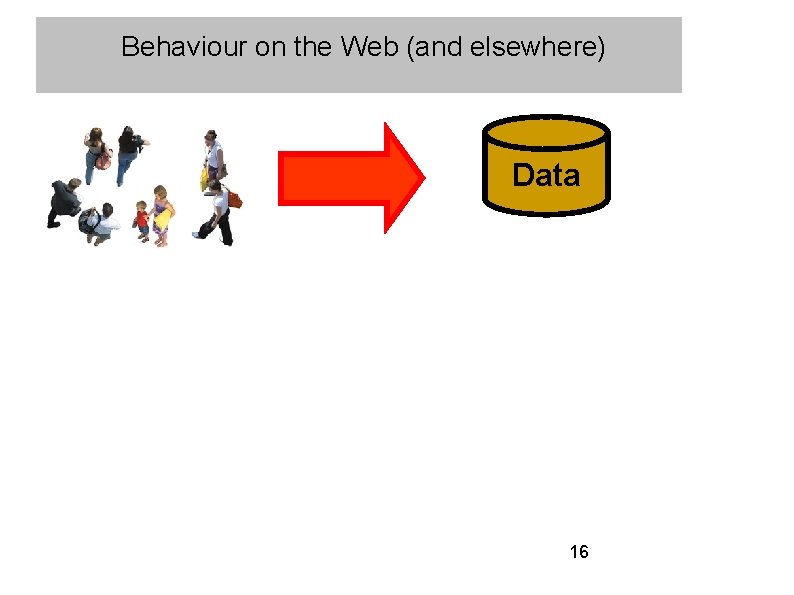 Behaviour on the Web (and elsewhere)

Data

16